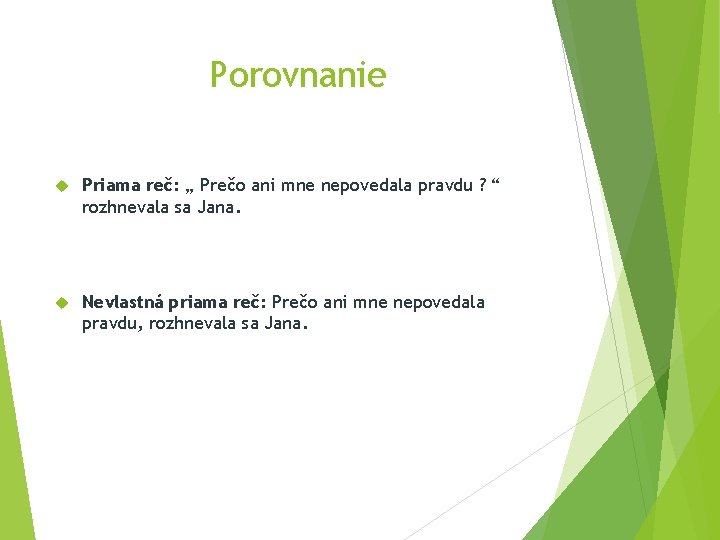 Porovnanie

Priama reč: „ Prečo ani mne nepovedala pravdu ? “ rozhnevala sa Jana.

Nevlastná priama reč: Prečo ani mne nepovedala pravdu, rozhnevala sa Jana.